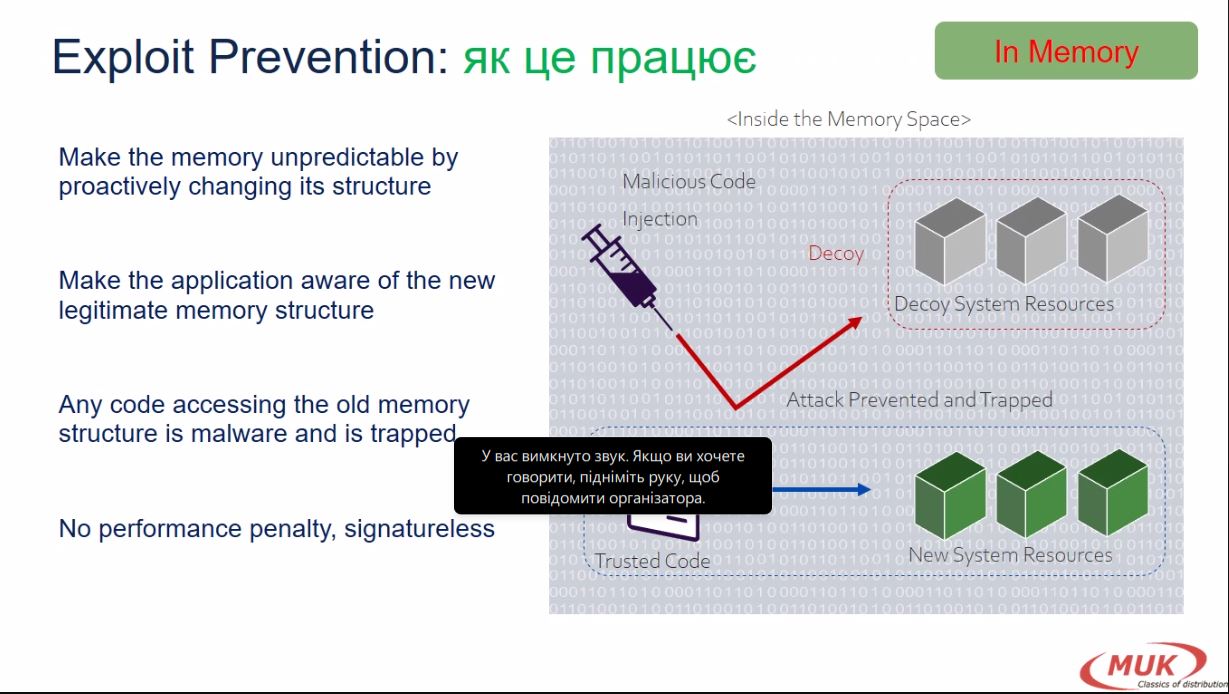 Exploit Prevention: як це працює

In Memory

Make the memory unpredictable by proactively changing its structure

Make the application aware of the new legitimate memory structure

Any code accessing the old memory structure is malware and is trapped

No performance penalty, signatureless

<Inside the Memory Space>

Malicious Code Injection

Decoy

Decoy System Resources

Attack Prevented and Trapped

У вас вимкнуто звук. Якщо ви хочете говорити, підніміть руку, щоб повідомити організатора.

Trusted Code

New System Resources

MUK
Classics of distribution